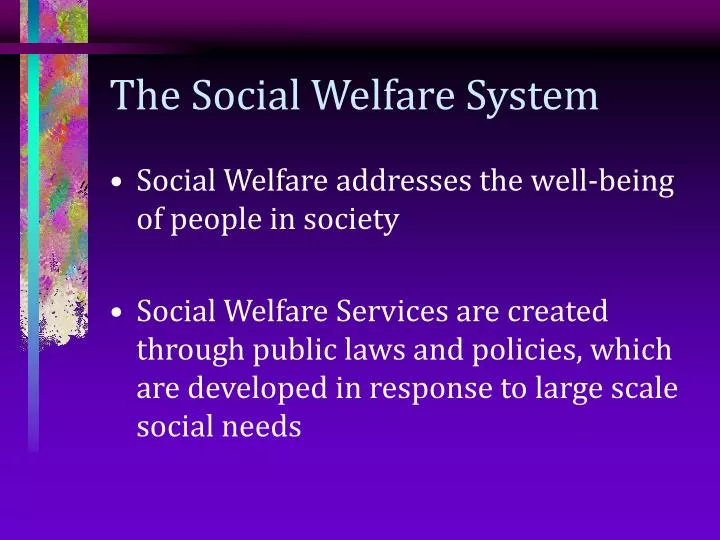 The Social Welfare System

• Social Welfare addresses the well-being of people in society

• Social Welfare Services are created through public laws and policies, which are developed in response to large scale social needs